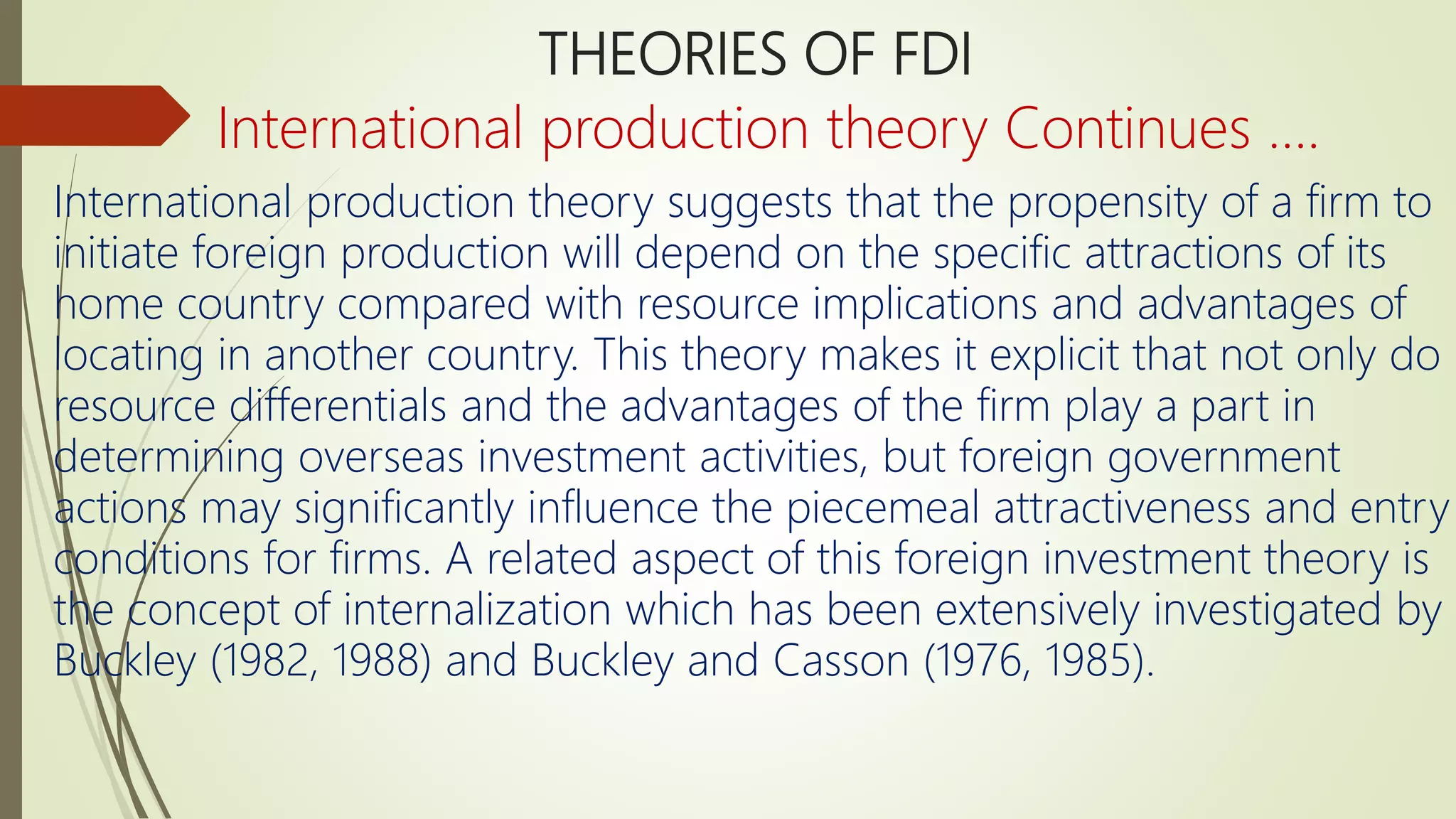 THEORIES OF FDI

International production theory Continues ….

International production theory suggests that the propensity of a firm to initiate foreign production will depend on the specific attractions of its home country compared with resource implications and advantages of locating in another country. This theory makes it explicit that not only do resource differentials and the advantages of the firm play a part in determining overseas investment activities, but foreign government actions may significantly influence the piecemeal attractiveness and entry conditions for firms. A related aspect of this foreign investment theory is the concept of internalization which has been extensively investigated by Buckley (1982, 1988) and Buckley and Casson (1976, 1985).